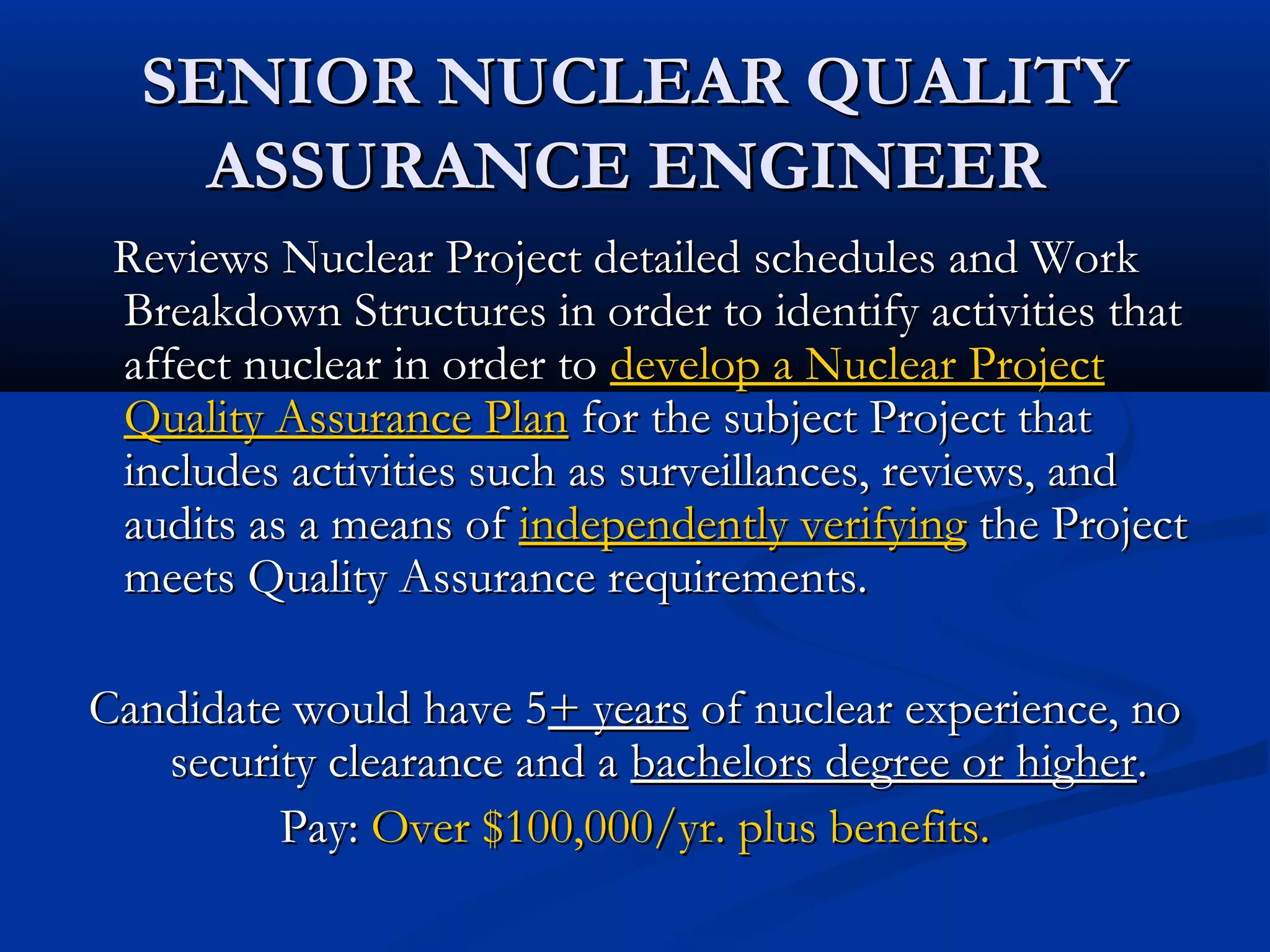 SENIOR NUCLEAR QUALITY ASSURANCE ENGINEER

Reviews Nuclear Project detailed schedules and Work Breakdown Structures in order to identify activities that affect nuclear in order to develop a Nuclear Project Quality Assurance Plan for the subject Project that includes activities such as surveillances, reviews, and audits as a means of independently verifying the Project meets Quality Assurance requirements.

Candidate would have 5+ years of nuclear experience, no security clearance and a bachelors degree or higher.

Pay: Over $100,000/yr. plus benefits.